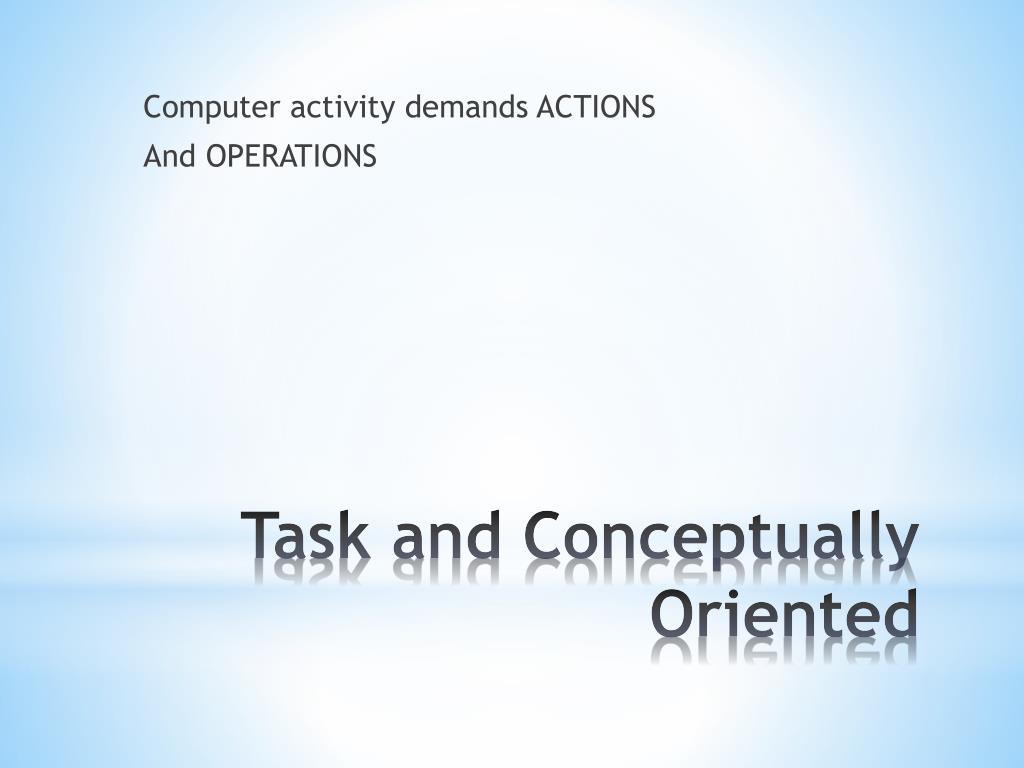 Computer activity demands ACTIONS
And OPERATIONS

Task and Conceptually Oriented